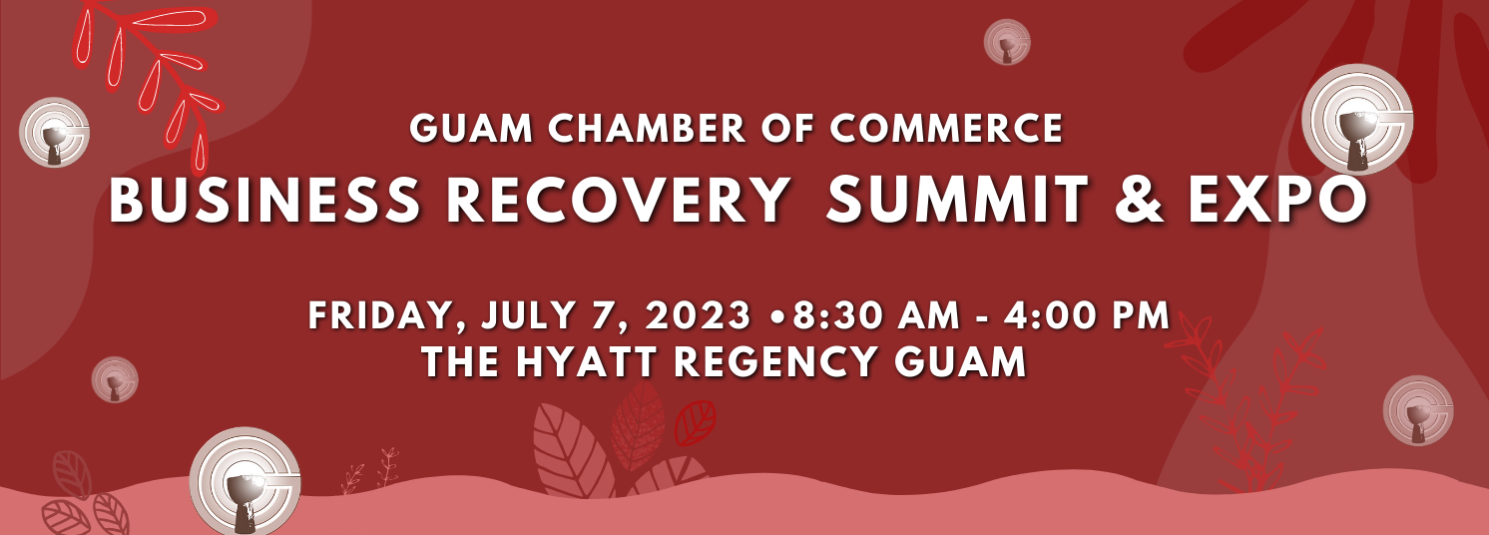 GUAM CHAMBER OF COMMERCE
BUSINESS RECOVERY SUMMIT & EXPO

FRIDAY, JULY 7, 2023 •8:30 AM - 4:00 PM
THE HYATT REGENCY GUAM